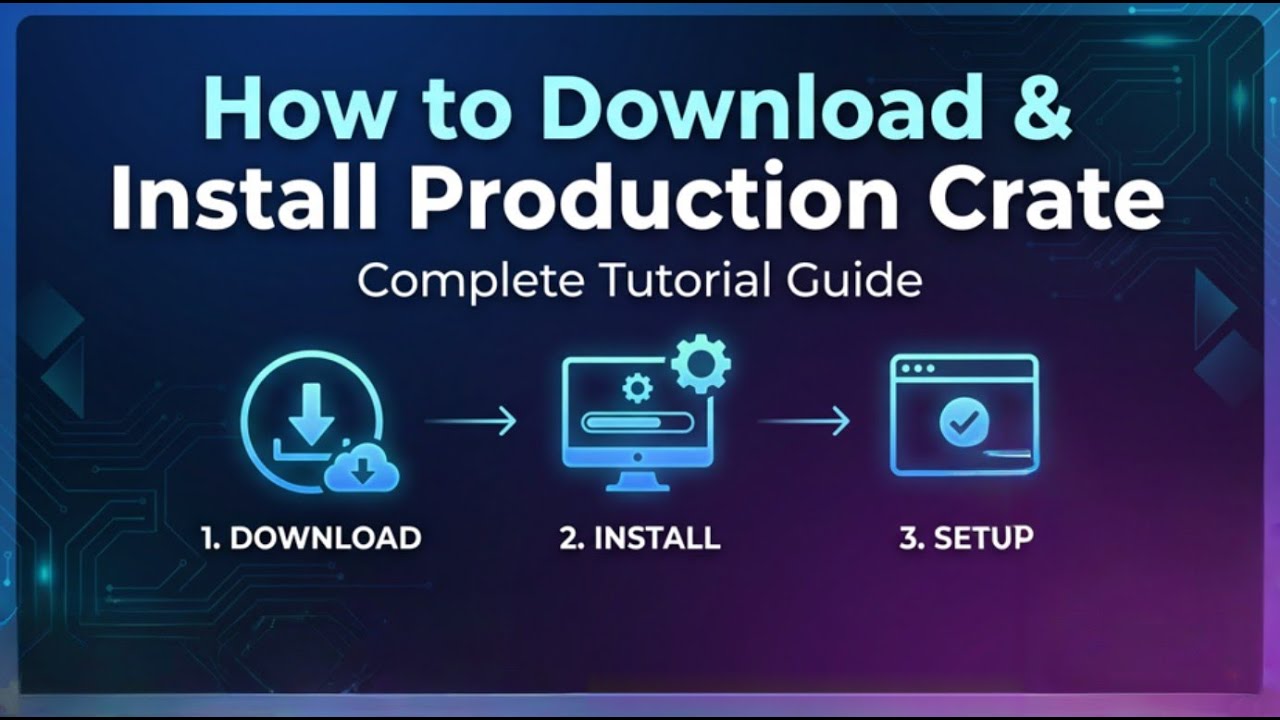 How to Download & Install Production Crate

Complete Tutorial Guide

1. DOWNLOAD

2. INSTALL

3. SETUP